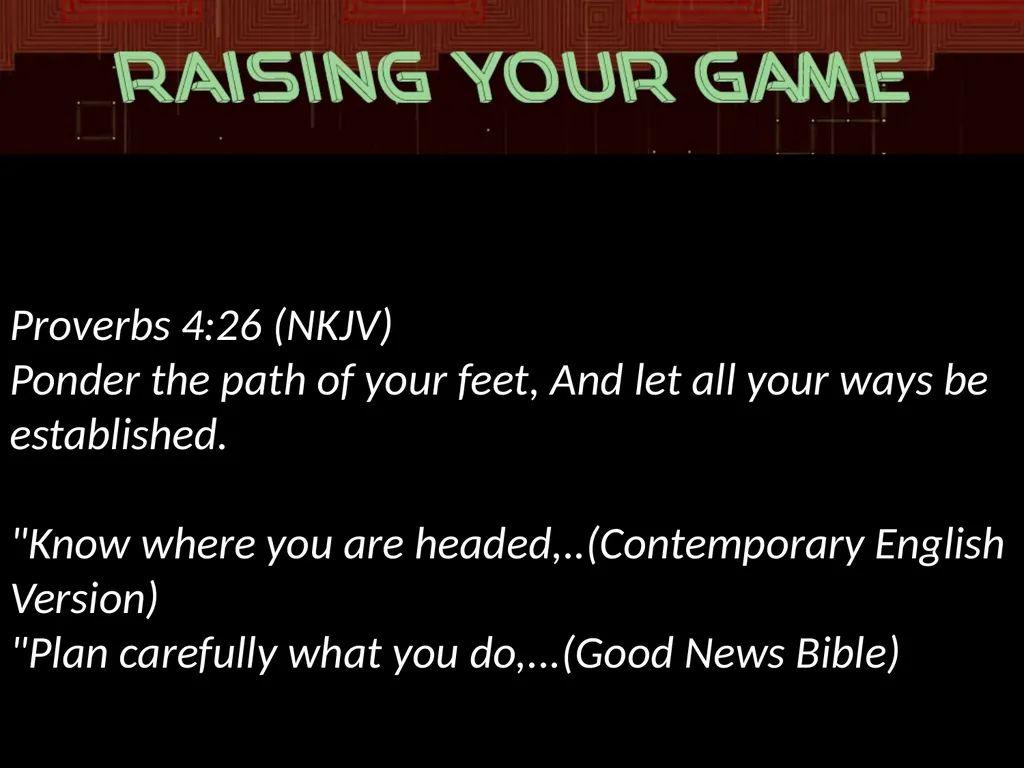 RAISING YOUR GAME

Proverbs 4:26 (NKJV)
Ponder the path of your feet, And let all your ways be established.

"Know where you are headed,..(Contemporary English Version)
"Plan carefully what you do,...(Good News Bible)